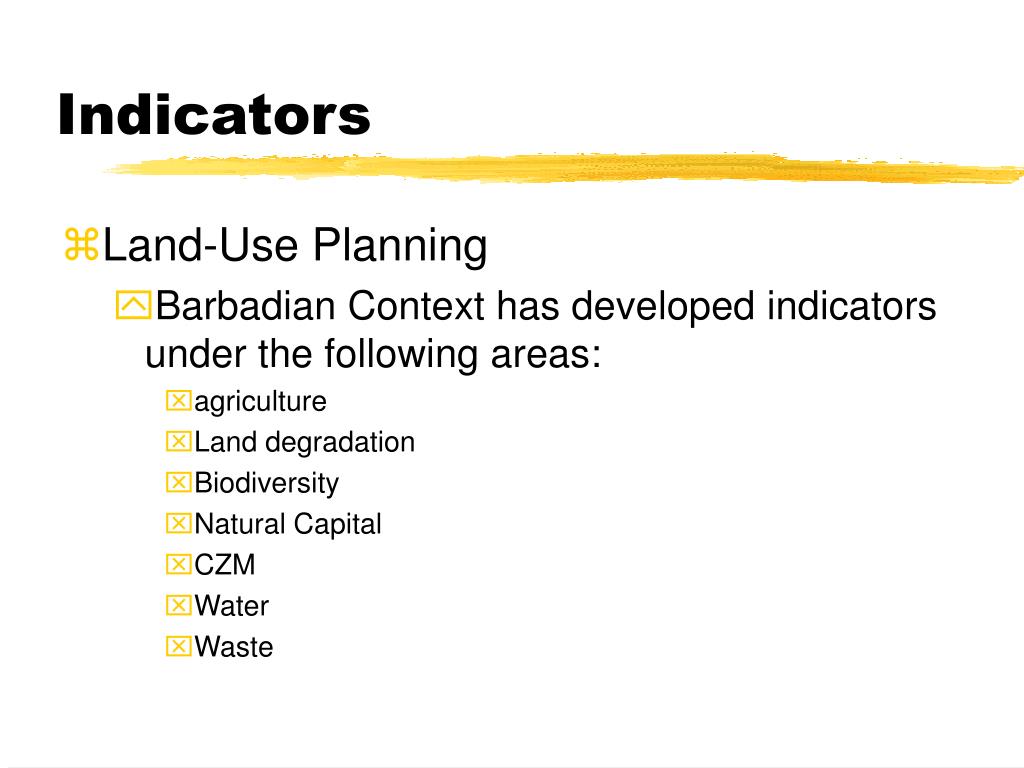 Indicators

Land-Use Planning

Barbadian Context has developed indicators under the following areas:

agriculture

Land degradation

Biodiversity

Natural Capital

CZM

Water

Waste